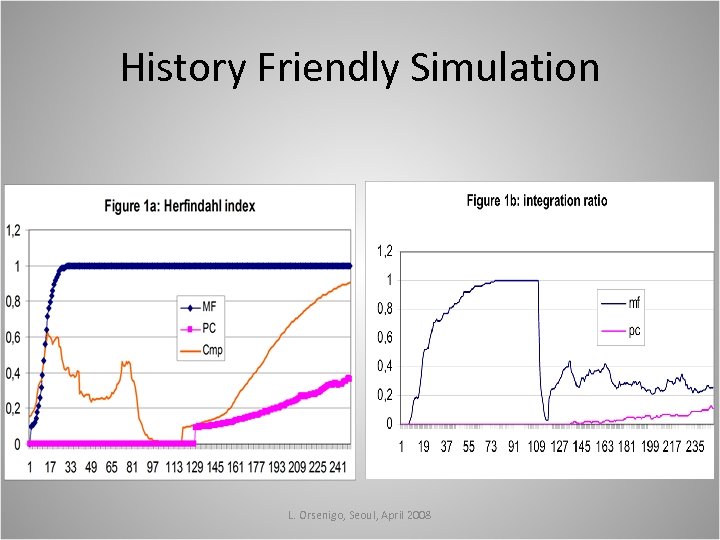 History Friendly Simulation

Figure 1a: Herfindahl index

1,2
1
0,8
0,6
0,4
0,2
0

MF
PC
Cmp

1 17 33 49 65 81 97 113 129 145 161 177 193 209 225 241

Figure 1b: integration ratio

1,2
1
0,8
0,6
0,4
0,2
0

mf
pc

1 19 37 55 73 91 109 127 145 163 181 199 217 235

L. Orsenigo, Seoul, April 2008